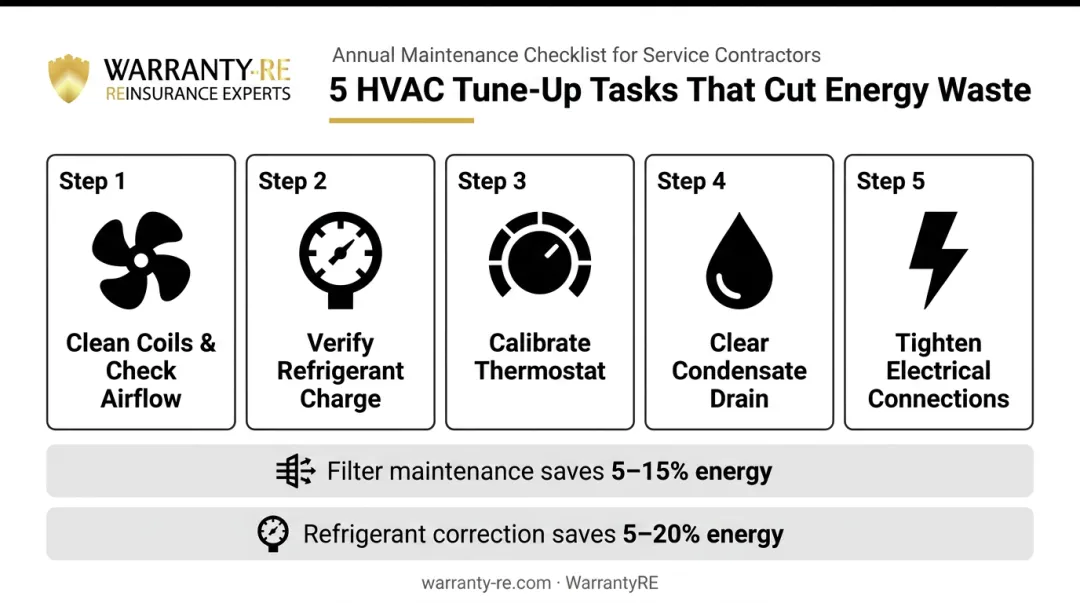 WARRANTY·RE
REINSURANCE EXPERTS

Annual Maintenance Checklist for Service Contractors
5 HVAC Tune-Up Tasks That Cut Energy Waste

Step 1
Clean Coils & Check Airflow

Step 2
Verify Refrigerant Charge

Step 3
Calibrate Thermostat

Step 4
Clear Condensate Drain

Step 5
Tighten Electrical Connections

Filter maintenance saves 5–15% energy

Refrigerant correction saves 5–20% energy

warranty-re.com · WarrantyRE